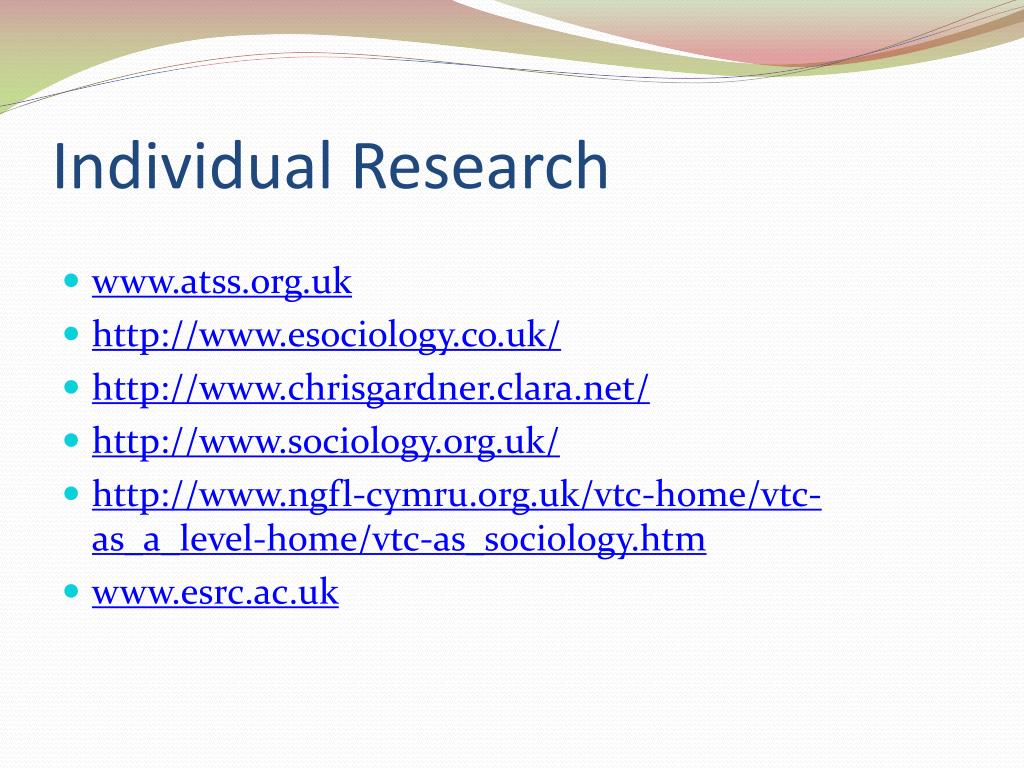 Individual Research

- www.atss.org.uk
- http://www.esociology.co.uk/
- http://www.chrisgardner.clara.net/
- http://www.sociology.org.uk/
- http://www.ngfl-cymru.org.uk/vtc-home/vtc-as_a_level-home/vtc-as_sociology.htm
- www.esrc.ac.uk